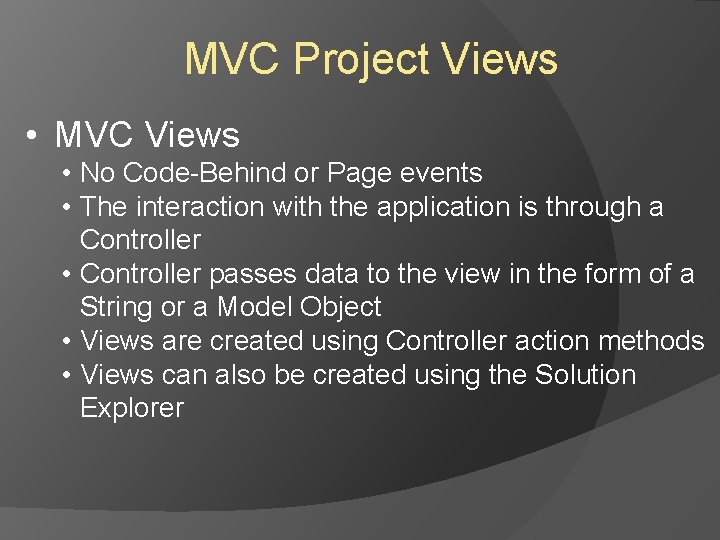 MVC Project Views

• MVC Views
  • No Code-Behind or Page events
  • The interaction with the application is through a Controller
  • Controller passes data to the view in the form of a String or a Model Object
  • Views are created using Controller action methods
  • Views can also be created using the Solution Explorer